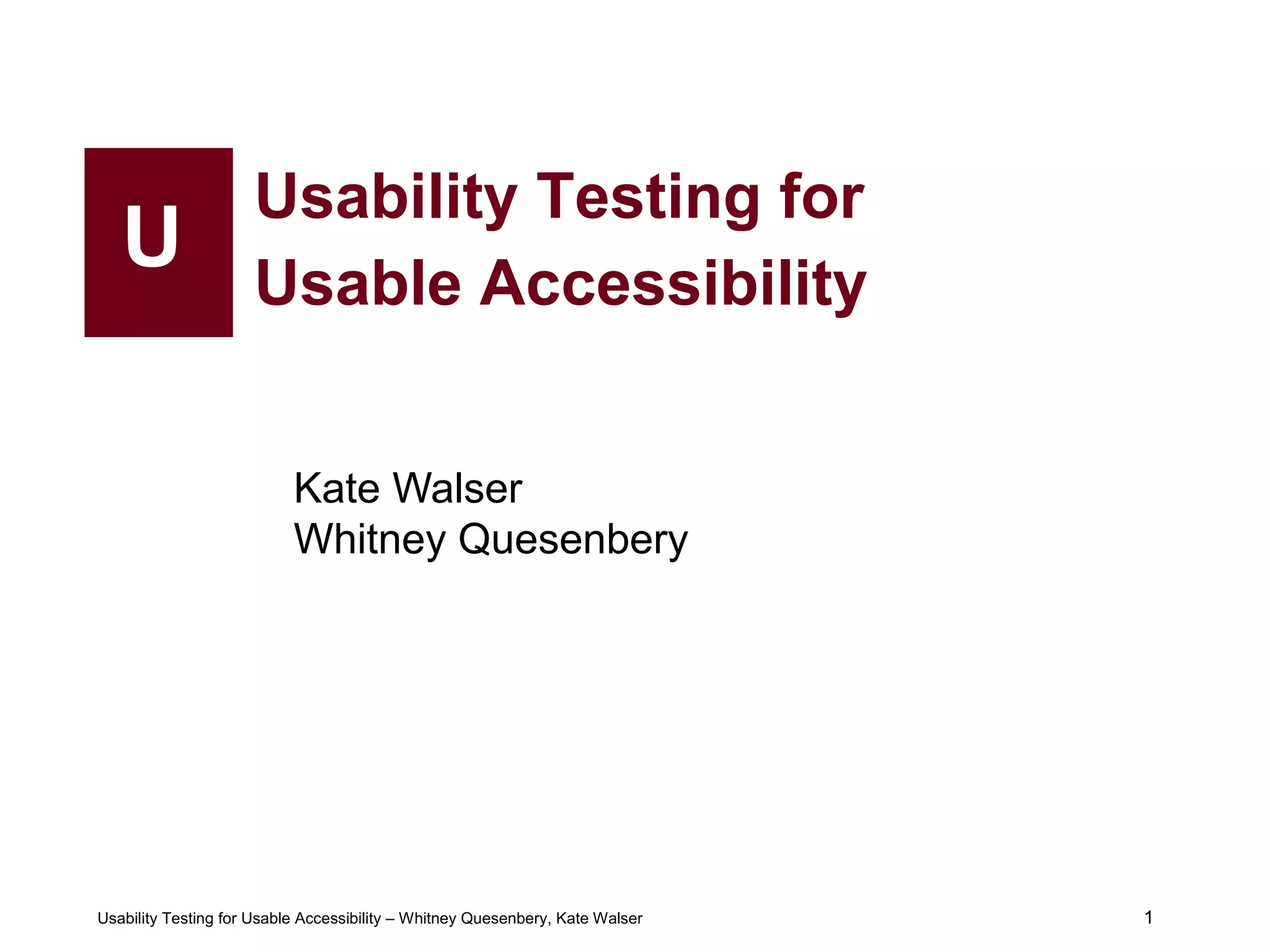 U

Usability Testing for Usable Accessibility

Kate Walser
Whitney Quesenbery

Usability Testing for Usable Accessibility – Whitney Quesenbery, Kate Walser

1